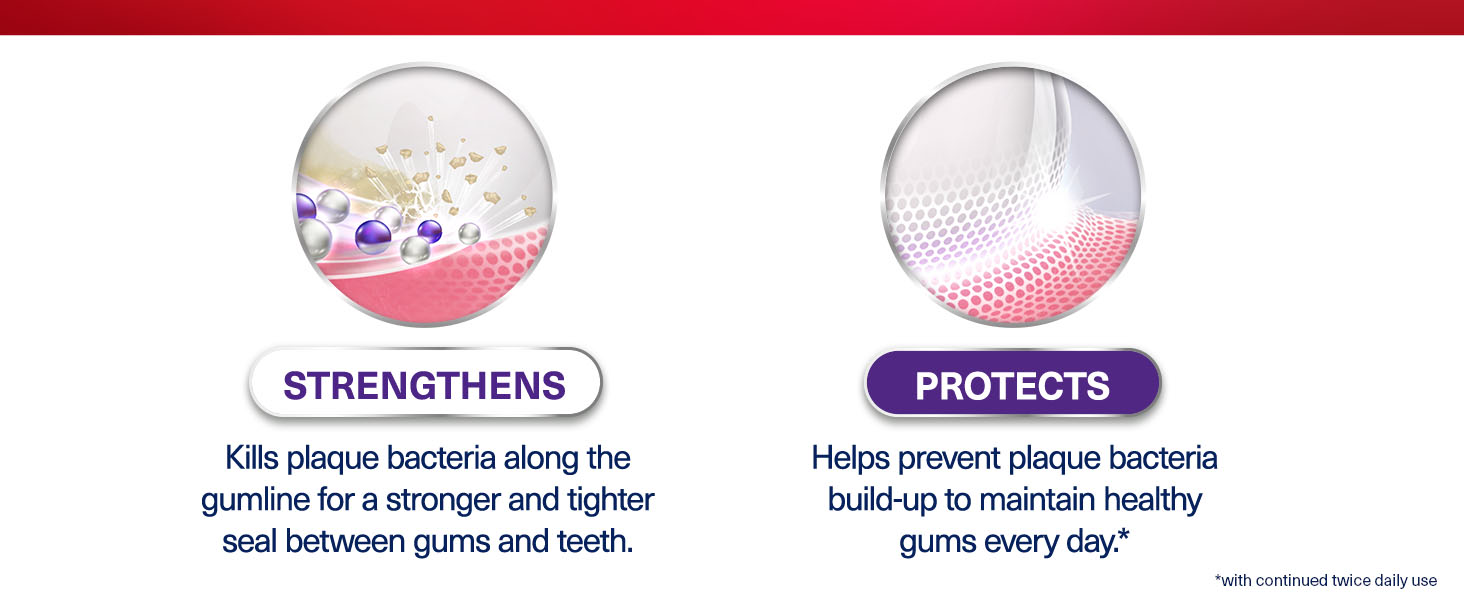 STRENGTHENS

Kills plaque bacteria along the gumline for a stronger and tighter seal between gums and teeth.

PROTECTS

Helps prevent plaque bacteria build-up to maintain healthy gums every day.*

*with continued twice daily use